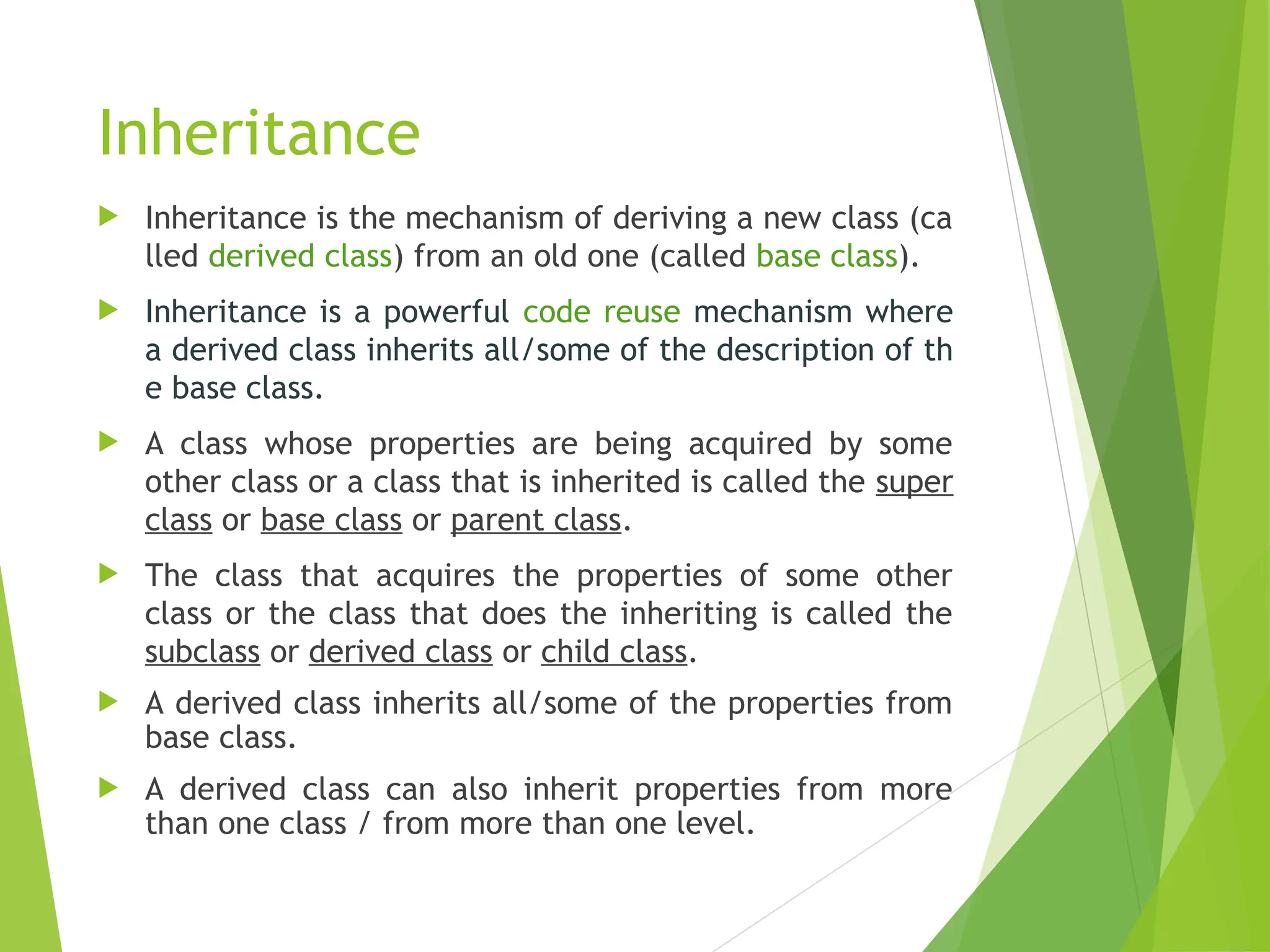 Inheritance

Inheritance is the mechanism of deriving a new class (ca lled derived class) from an old one (called base class).

Inheritance is a powerful code reuse mechanism where a derived class inherits all/some of the description of th e base class.

A class whose properties are being acquired by some other class or a class that is inherited is called the super class or base class or parent class.

The class that acquires the properties of some other class or the class that does the inheriting is called the subclass or derived class or child class.

A derived class inherits all/some of the properties from base class.

A derived class can also inherit properties from more than one class / from more than one level.